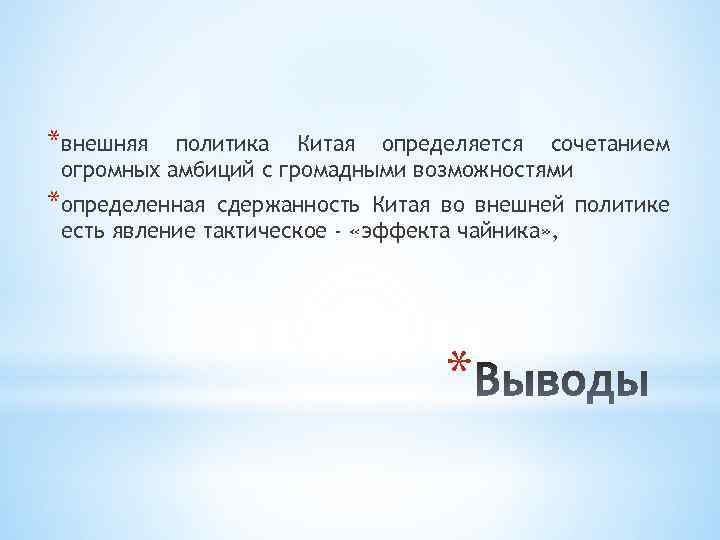 *внешняя политика Китая определяется сочетанием огромных амбиций с громадными возможностями

*определенная сдержанность Китая во внешней политике есть явление тактическое - «эффекта чайника»,

*Выводы